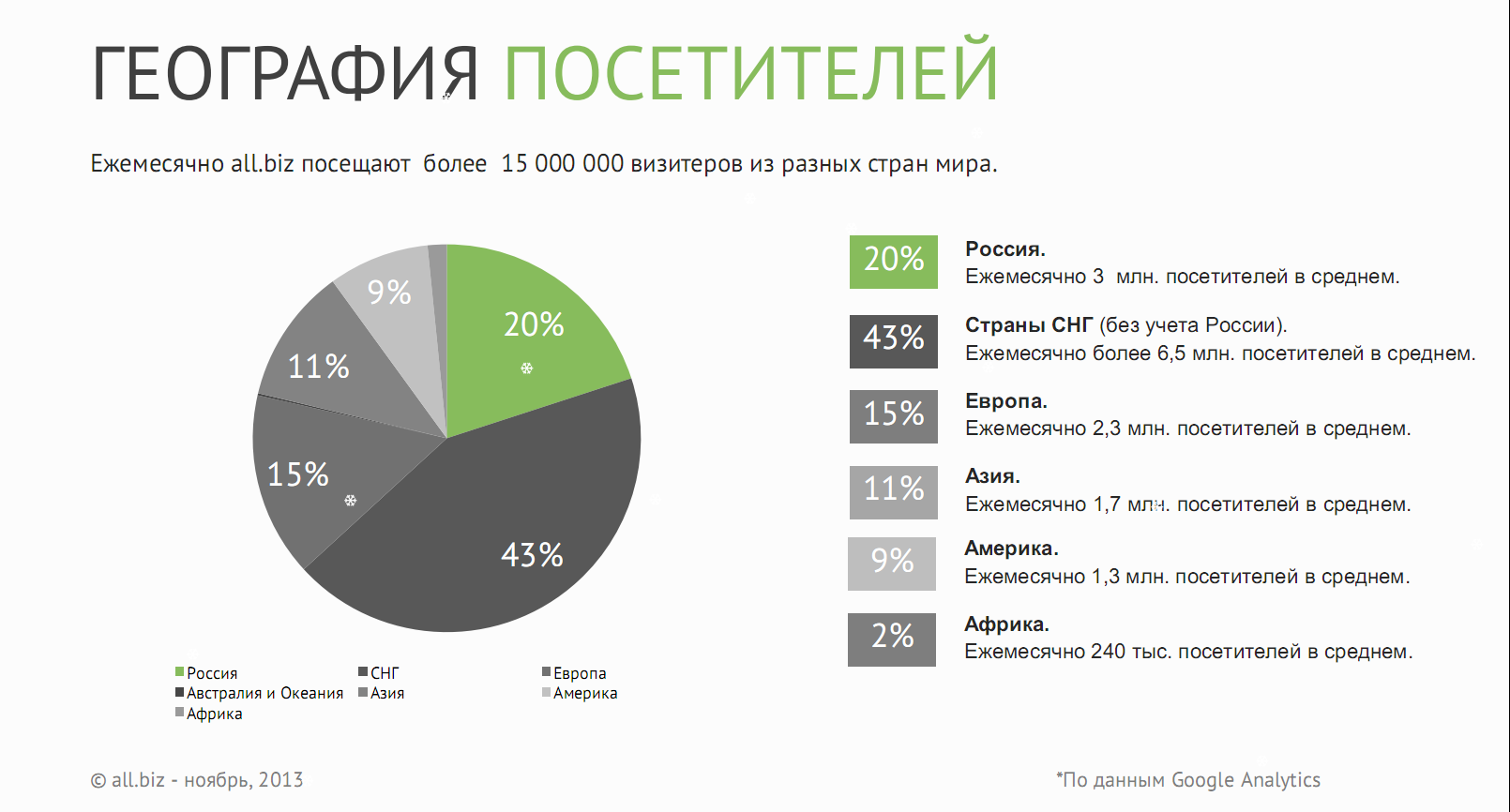 ГЕОГРАФИЯ ПОСЕТИТЕЛЕЙ

Ежемесячно all.biz посещают более 15 000 000 визитеров из разных стран мира.

9%
20%
11%
15%
43%

Россия
СНГ
Европа
Австралия и Океания
Азия
Америка
Африка

20%
Россия.
Ежемесячно 3 млн. посетителей в среднем.

43%
Страны СНГ (без учета России).
Ежемесячно более 6,5 млн. посетителей в среднем.

15%
Европа.
Ежемесячно 2,3 млн. посетителей в среднем.

11%
Азия.
Ежемесячно 1,7 млн. посетителей в среднем.

9%
Америка.
Ежемесячно 1,3 млн. посетителей в среднем.

2%
Африка.
Ежемесячно 240 тыс. посетителей в среднем.

© all.biz - ноябрь, 2013

*По данным Google Analytics